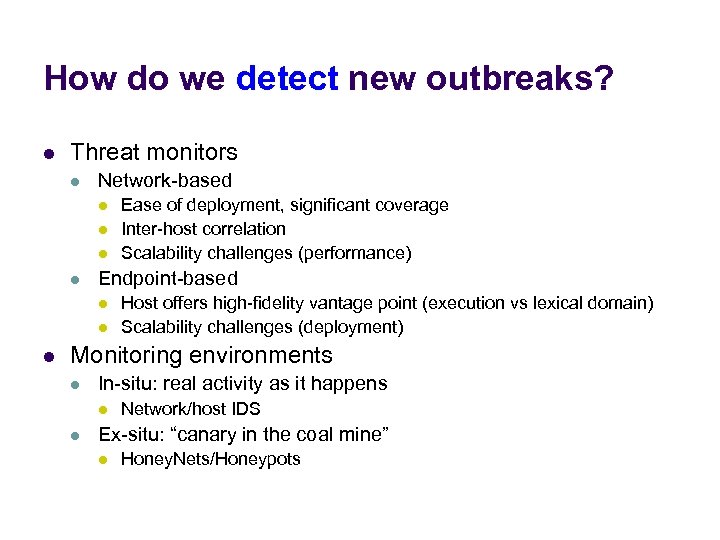 How do we detect new outbreaks?

- Threat monitors
  - Network-based
    - Ease of deployment, significant coverage
    - Inter-host correlation
    - Scalability challenges (performance)
  - Endpoint-based
    - Host offers high-fidelity vantage point (execution vs lexical domain)
    - Scalability challenges (deployment)
- Monitoring environments
  - In-situ: real activity as it happens
    - Network/host IDS
  - Ex-situ: “canary in the coal mine”
    - HoneyNets/Honeypots